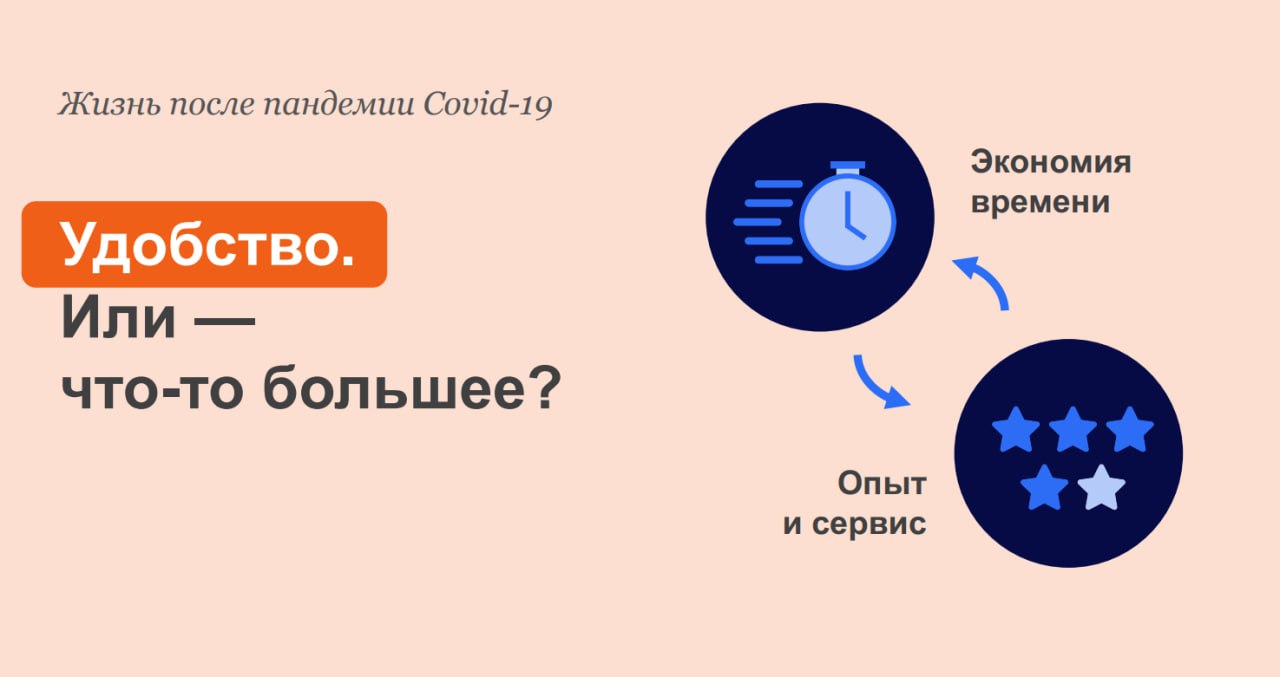 Жизнь после пандемии Covid-19

Удобство.
Или —
что-то большее?

Экономия времени

Опыт и сервис